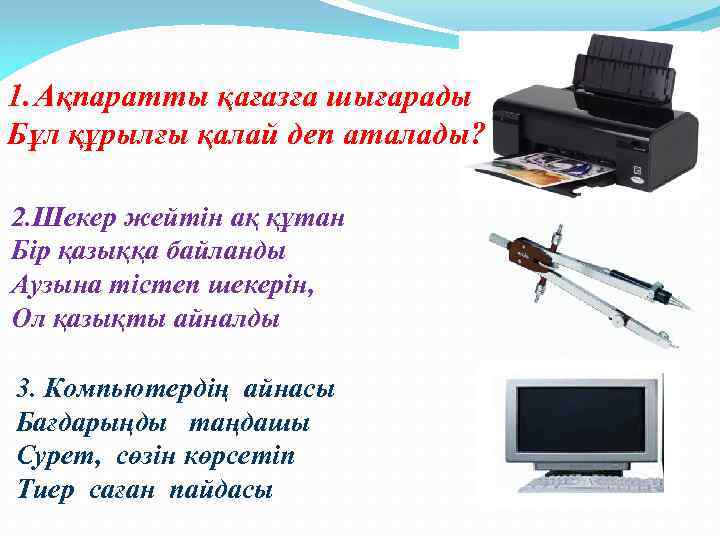 1.Ақпаратты қағазға шығарады
Бұл құрылғы қалай деп аталады?

2.Шекер жейтін ақ құтан
Бір қазыққа байланды
Аузына тістеп шекерін,
Ол қазықты айналды

3. Компьютердің айнасы
Бағдарыңды таңдашы
Сурет, сөзін көрсетіп
Тиер саған пайдасы